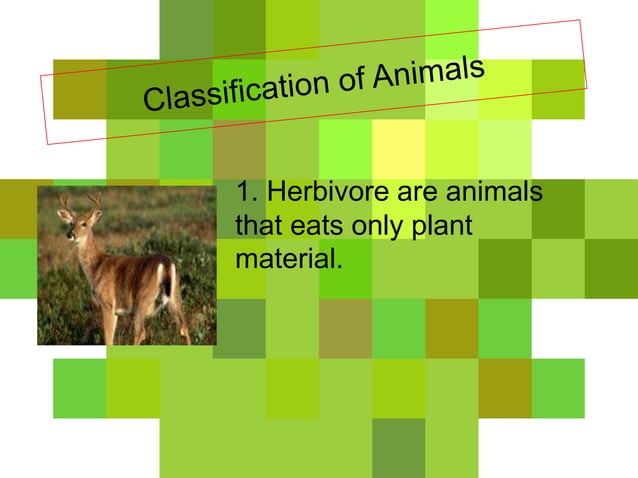 Classification of Animals

1. Herbivore are animals that eats only plant material.